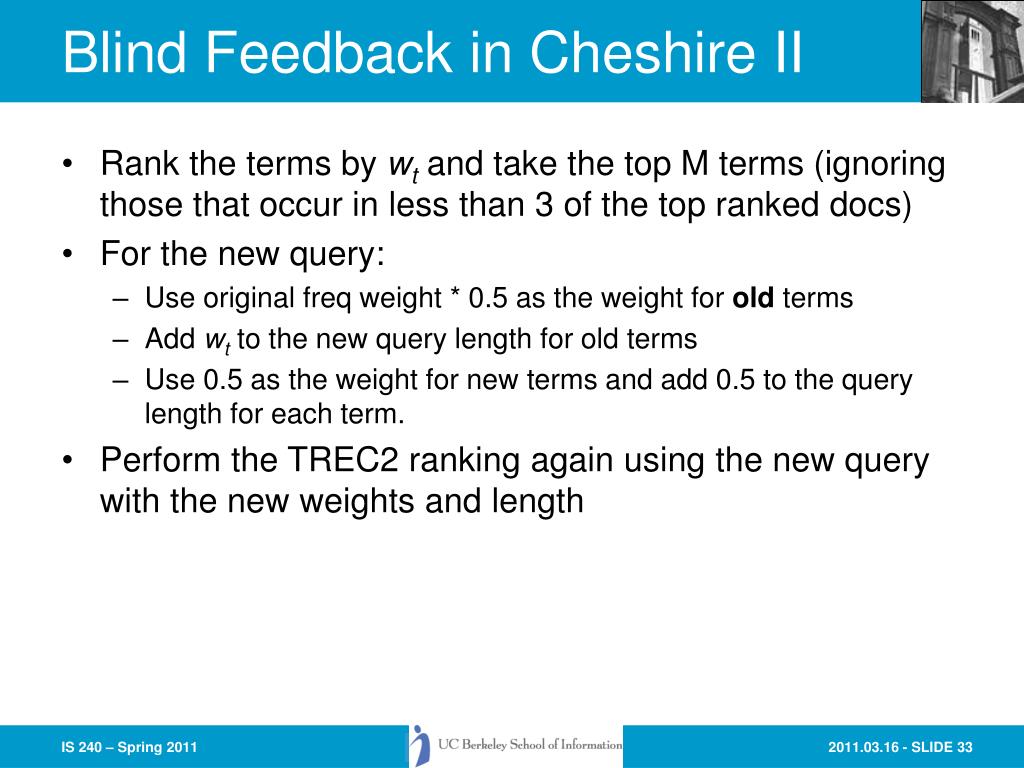 Blind Feedback in Cheshire II

• Rank the terms by $w_t$ and take the top M terms (ignoring those that occur in less than 3 of the top ranked docs)
• For the new query:
– Use original freq weight * 0.5 as the weight for **old** terms
– Add $w_t$ to the new query length for old terms
– Use 0.5 as the weight for new terms and add 0.5 to the query length for each term.
• Perform the TREC2 ranking again using the new query with the new weights and length

IS 240 – Spring 2011
UC Berkeley School of Information
2011.03.16 - SLIDE 33